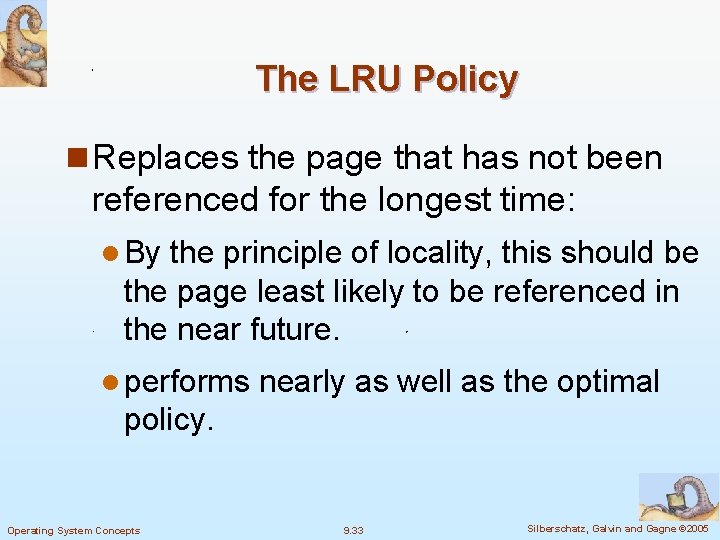 The LRU Policy

Replaces the page that has not been referenced for the longest time:

By the principle of locality, this should be the page least likely to be referenced in the near future.

performs nearly as well as the optimal policy.

Operating System Concepts

9.33

Silberschatz, Galvin and Gagne ©2005